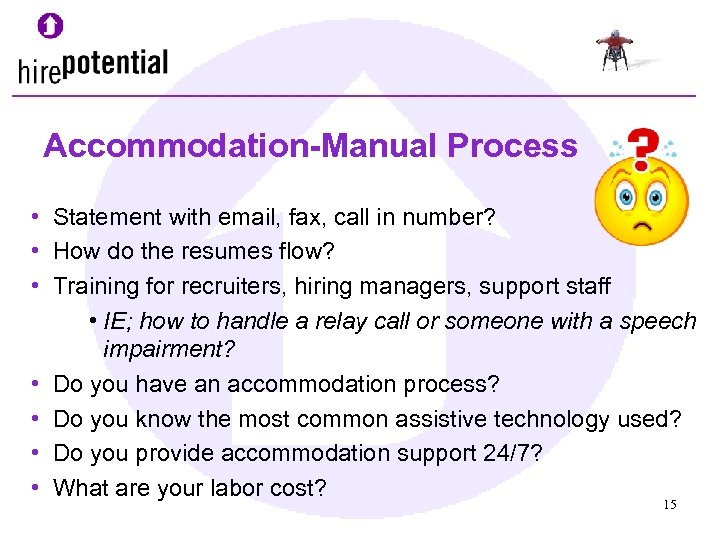 hirepotential

Accommodation-Manual Process

• Statement with email, fax, call in number?
• How do the resumes flow?
• Training for recruiters, hiring managers, support staff
 • IE; how to handle a relay call or someone with a speech impairment?
• Do you have an accommodation process?
• Do you know the most common assistive technology used?
• Do you provide accommodation support 24/7?
• What are your labor cost?

15